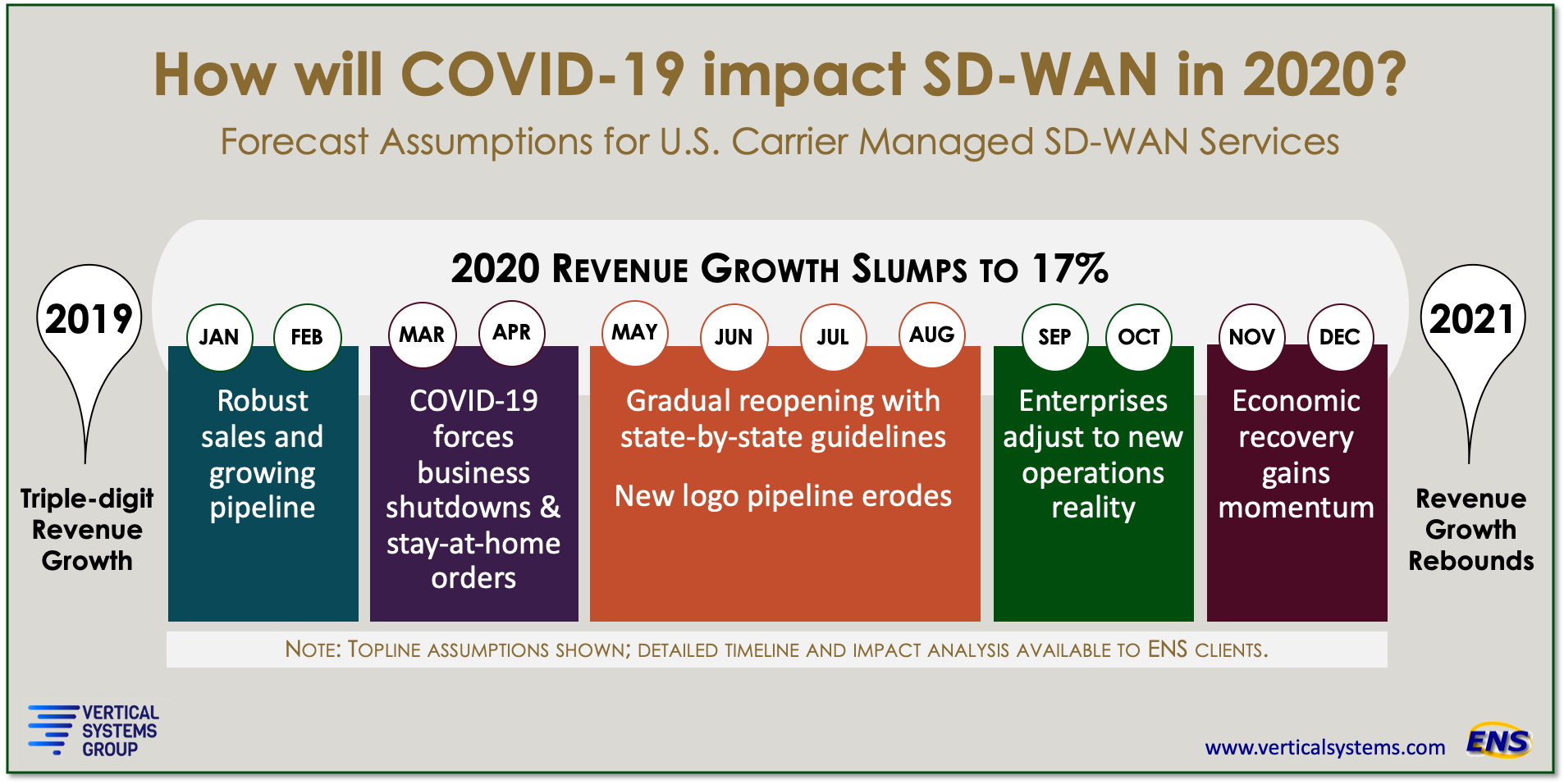 How will COVID-19 impact SD-WAN in 2020?

Forecast Assumptions for U.S. Carrier Managed SD-WAN Services

2020 REVENUE GROWTH SLUMPS TO 17%

2019

Triple-digit Revenue Growth

JAN FEB

Robust sales and growing pipeline

MAR APR

COVID-19 forces business shutdowns & stay-at-home orders

MAY JUN JUL AUG

Gradual reopening with state-by-state guidelines

New logo pipeline erodes

SEP OCT

Enterprises adjust to new operations reality

NOV DEC

Economic recovery gains momentum

2021

Revenue Growth Rebounds

NOTE: TOPLINE ASSUMPTIONS SHOWN; DETAILED TIMELINE AND IMPACT ANALYSIS AVAILABLE TO ENS CLIENTS.

VERTICAL SYSTEMS GROUP

www.verticalsystems.com

ENS